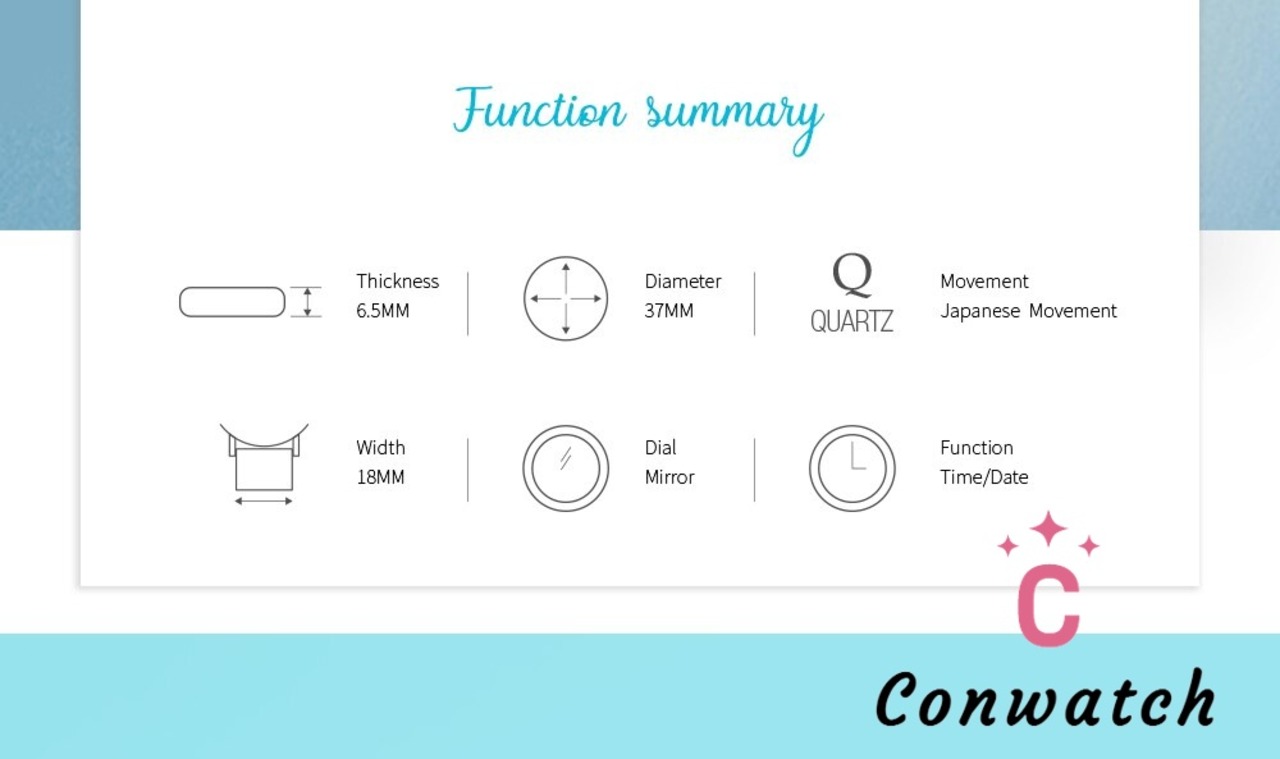 Function summary

Thickness
6.5MM

Diameter
37MM

Q
QUARTZ

Movement
Japanese Movement

Width
18MM

Dial
Mirror

Function
Time/Date

C

Conwatch